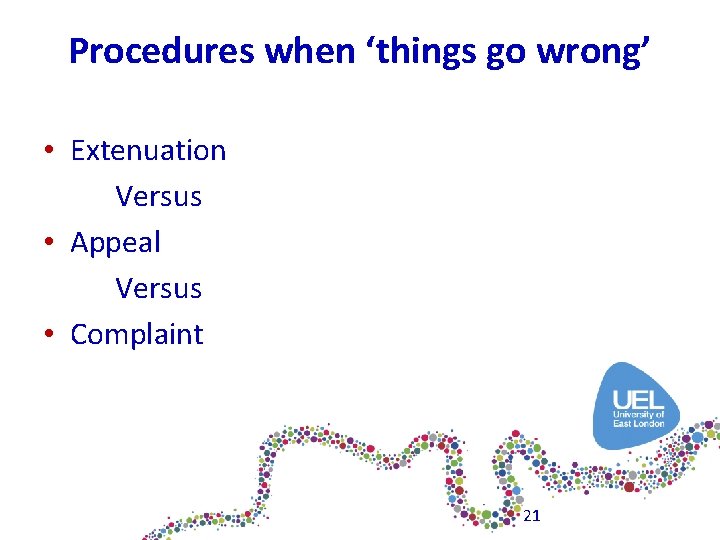 Procedures when ‘things go wrong’

• Extenuation
Versus
• Appeal
Versus
• Complaint

UEL
University of
East London

21